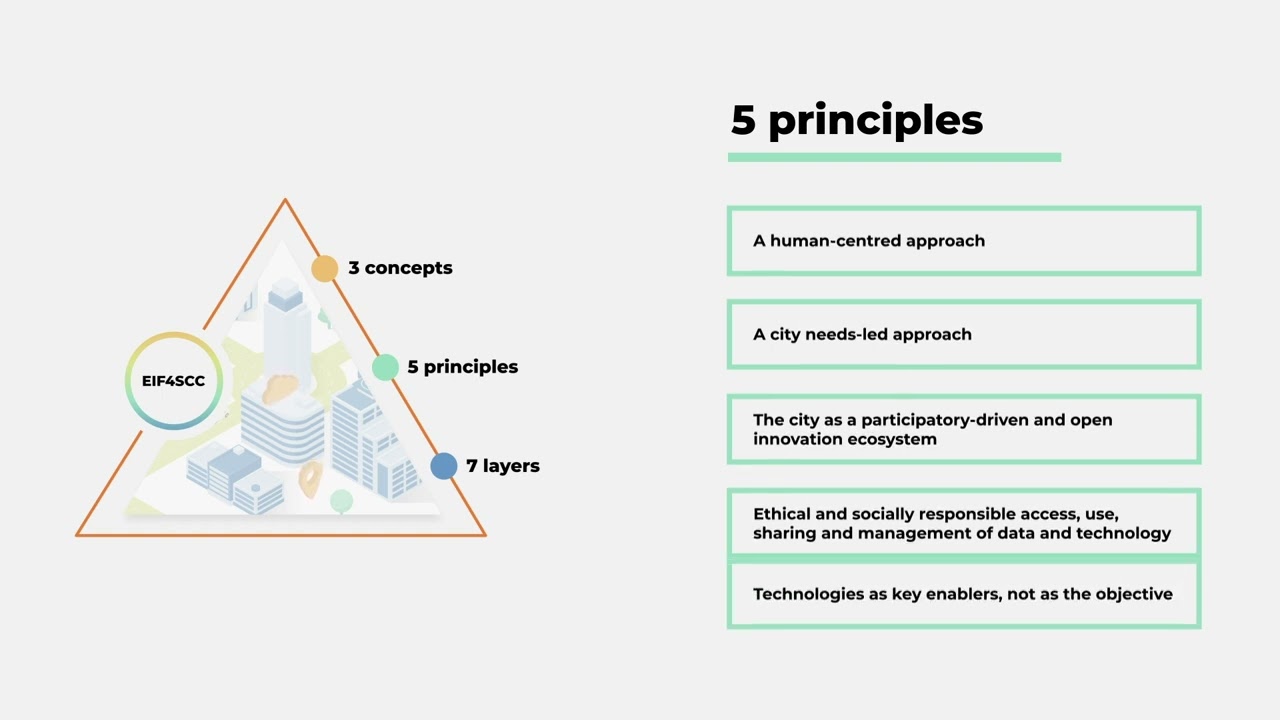 EIF4SCC

3 concepts

5 principles

7 layers

5 principles

A human-centred approach

A city needs-led approach

The city as a participatory-driven and open innovation ecosystem

Ethical and socially responsible access, use, sharing and management of data and technology

Technologies as key enablers, not as the objective